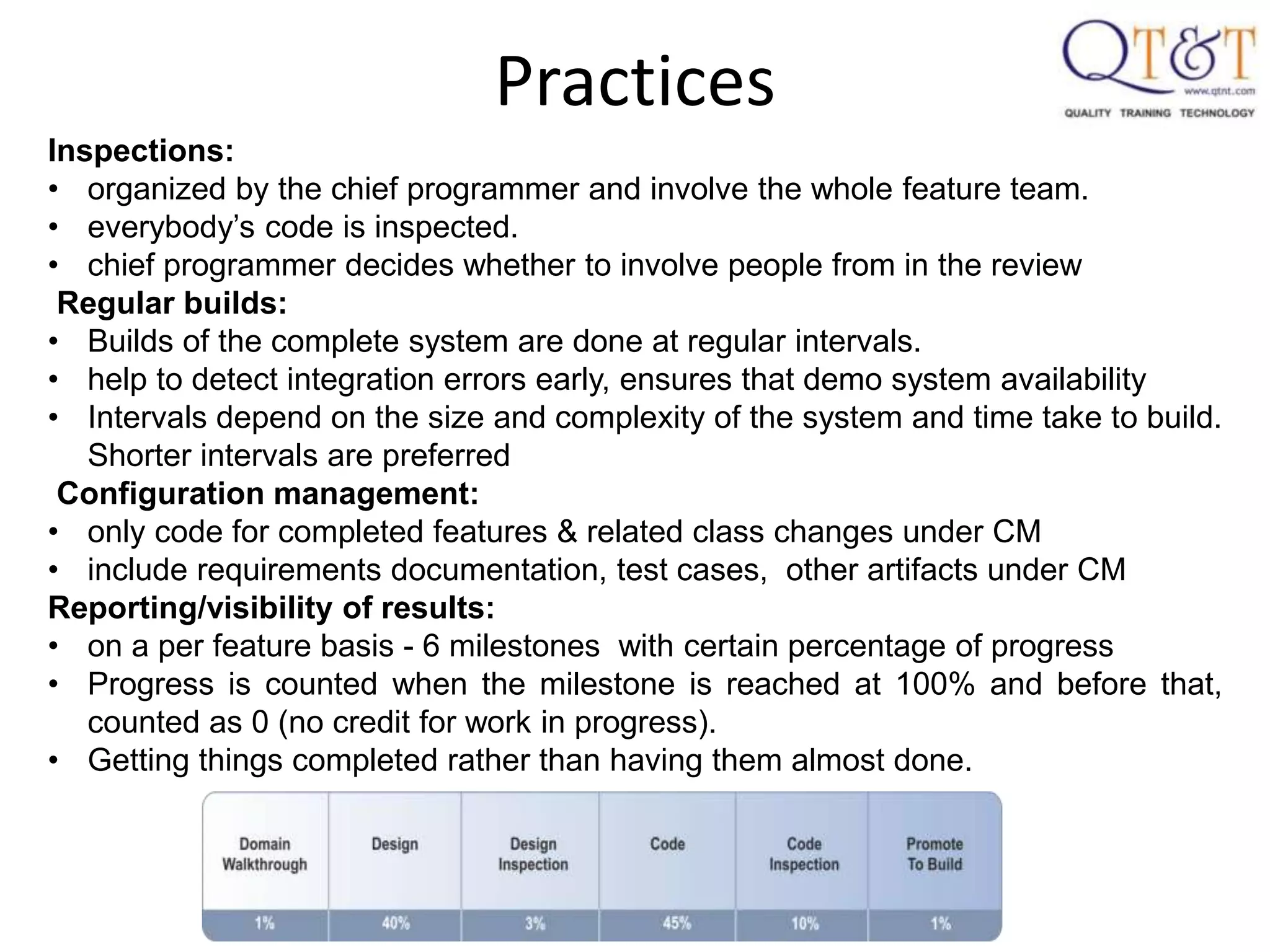 Practices

QT&T
www.qtnt.com
QUALITY TRAINING TECHNOLOGY

Inspections:
• organized by the chief programmer and involve the whole feature team.
• everybody's code is inspected.
• chief programmer decides whether to involve people from in the review

Regular builds:
• Builds of the complete system are done at regular intervals.
• help to detect integration errors early, ensures that demo system availability
• Intervals depend on the size and complexity of the system and time take to build. Shorter intervals are preferred

Configuration management:
• only code for completed features & related class changes under CM
• include requirements documentation, test cases, other artifacts under CM

Reporting/visibility of results:
• on a per feature basis - 6 milestones with certain percentage of progress
• Progress is counted when the milestone is reached at 100% and before that, counted as 0 (no credit for work in progress).
• Getting things completed rather than having them almost done.

| Domain Walkthrough | Design | Design Inspection | Code | Code Inspection | Promote To Build |
|---|---|---|---|---|---|
| 1% | 40% | 3% | 45% | 10% | 1% |